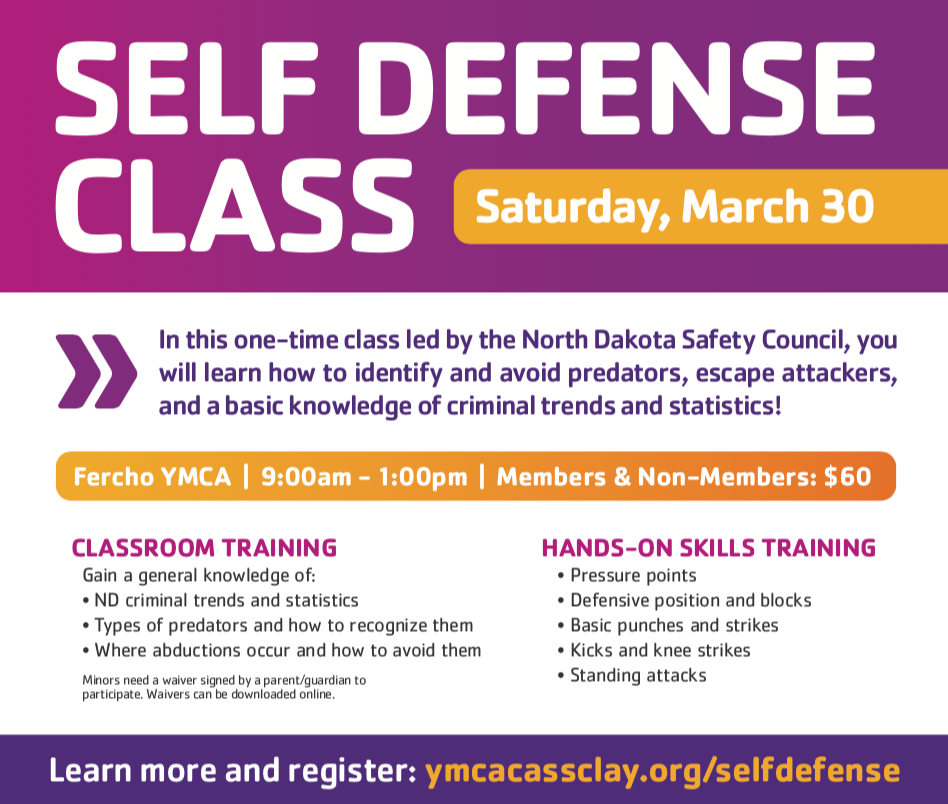 SELF DEFENSE CLASS

Saturday, March 30

In this one-time class led by the North Dakota Safety Council, you will learn how to identify and avoid predators, escape attackers, and a basic knowledge of criminal trends and statistics!

Fercho YMCA | 9:00am - 1:00pm | Members & Non-Members: $60

CLASSROOM TRAINING
Gain a general knowledge of:
• ND criminal trends and statistics
• Types of predators and how to recognize them
• Where abductions occur and how to avoid them

Minors need a waiver signed by a parent/guardian to participate. Waivers can be downloaded online.

HANDS-ON SKILLS TRAINING
• Pressure points
• Defensive position and blocks
• Basic punches and strikes
• Kicks and knee strikes
• Standing attacks

Learn more and register: ymcacassclay.org/selfdefense